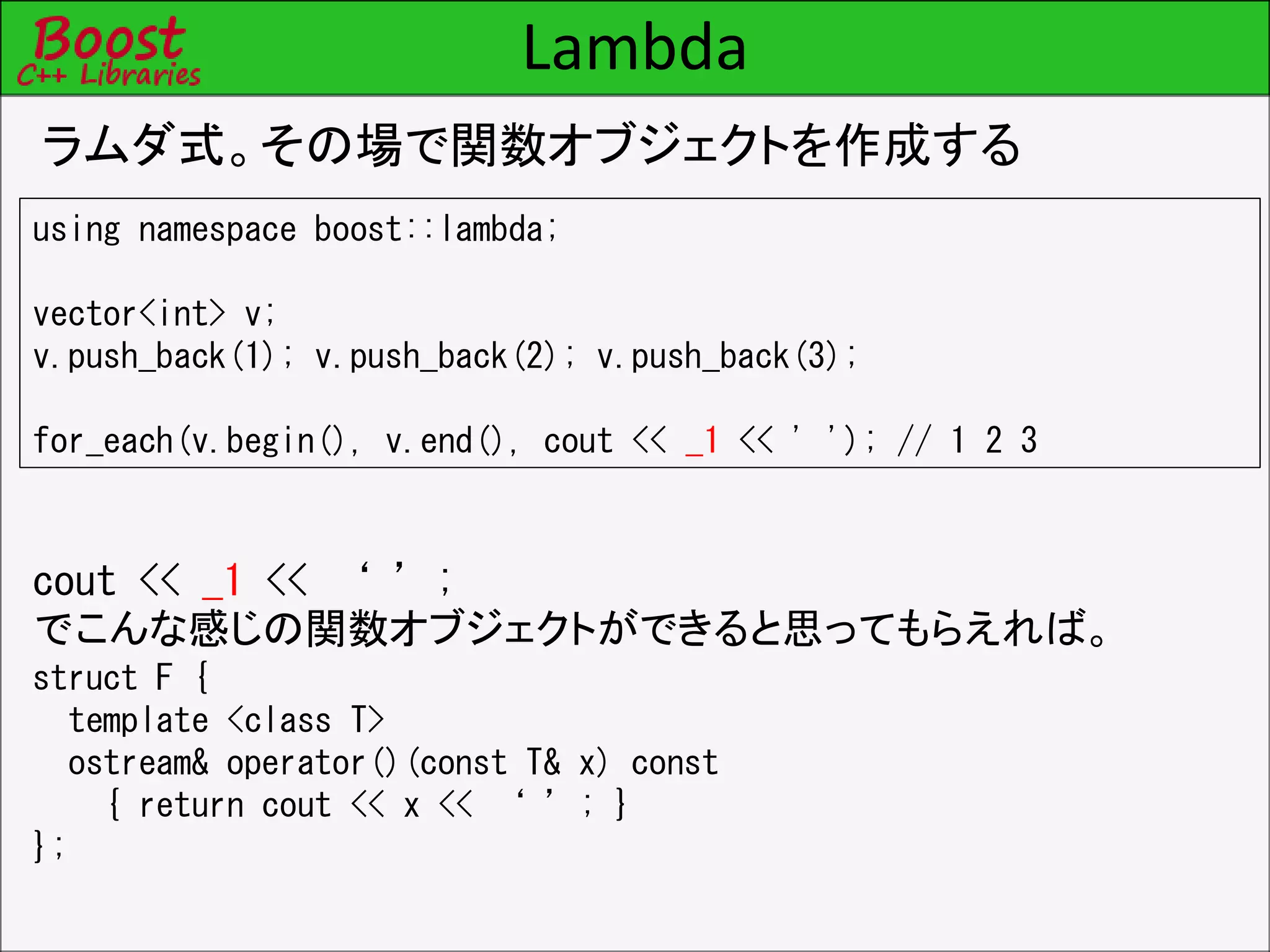 Boost
C++ Libraries

Lambda

ラムダ式。その場で関数オブジェクトを作成する

using namespace boost::lambda;

vector<int> v;
v.push_back(1); v.push_back(2); v.push_back(3);

for_each(v.begin(), v.end(), cout << _1 << ' '); // 1 2 3

cout << _1 << ‘ ’ ;
でこんな感じの関数オブジェクトができると思ってもらえれば。
struct F {
template <class T>
ostream& operator()(const T& x) const
{ return cout << x << ‘ ’ ; }
};